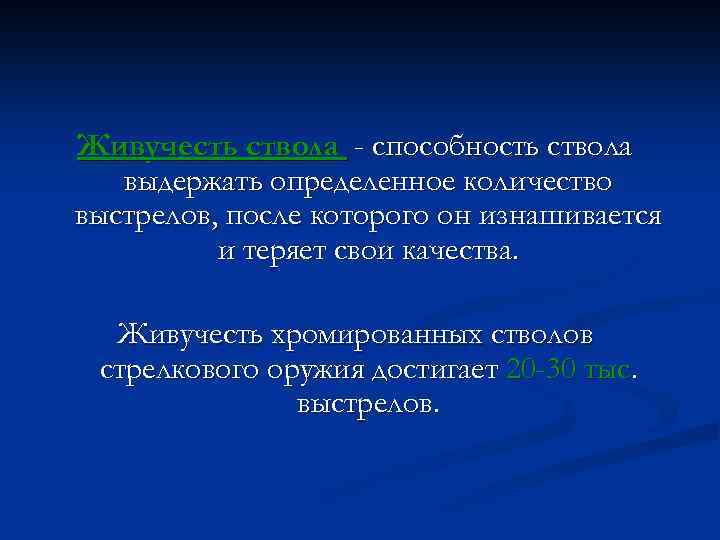 Живучесть ствола - способность ствола выдержать определенное количество выстрелов, после которого он изнашивается и теряет свои качества.

Живучесть хромированных стволов стрелкового оружия достигает 20-30 тыс. выстрелов.